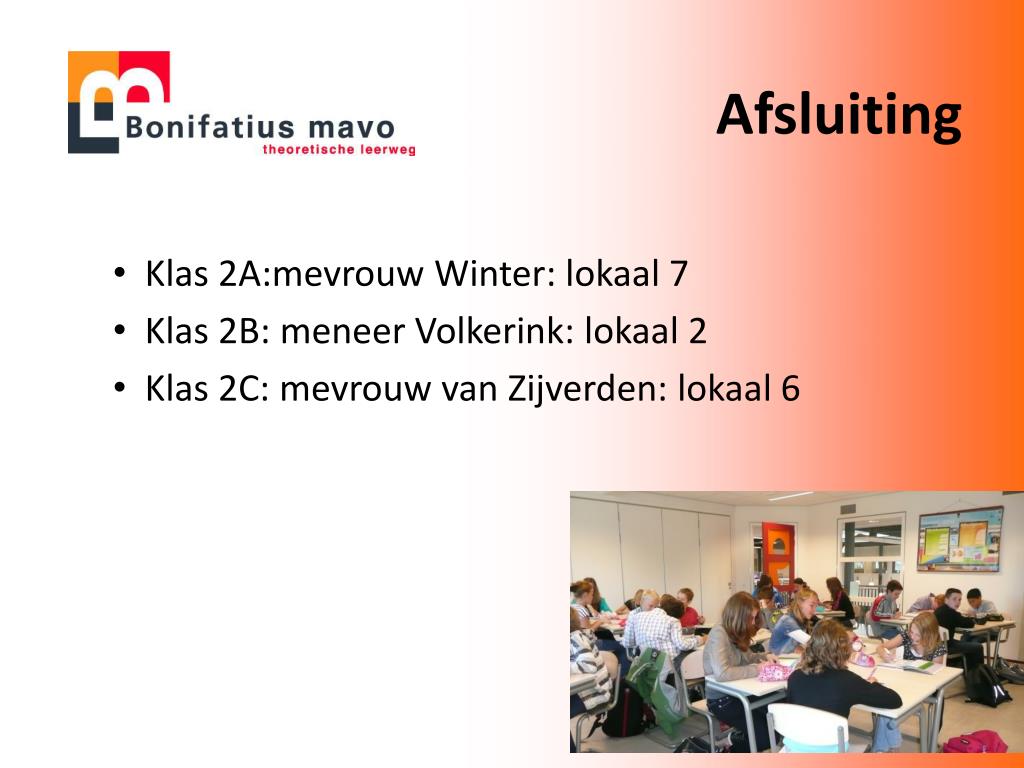 Bonifatius mavo
theoretische leerweg

Afsluiting

• Klas 2A:mevrouw Winter: lokaal 7
• Klas 2B: meneer Volkerink: lokaal 2
• Klas 2C: mevrouw van Zijverden: lokaal 6